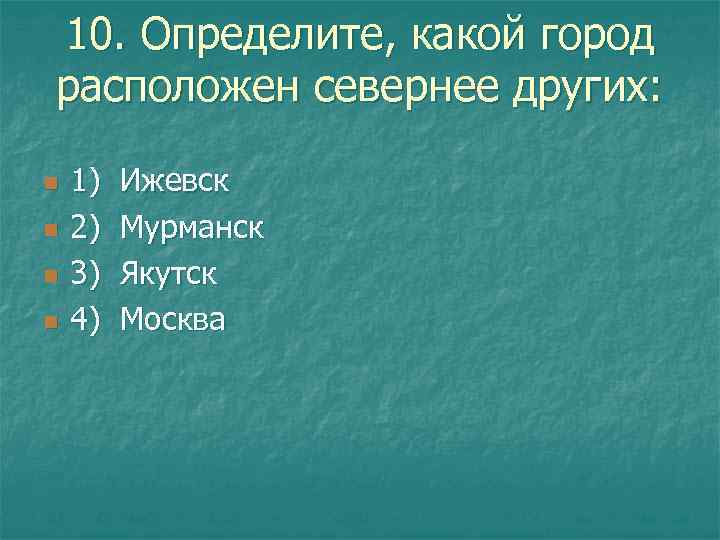 10. Определите, какой город расположен севернее других:

1) Ижевск
2) Мурманск
3) Якутск
4) Москва